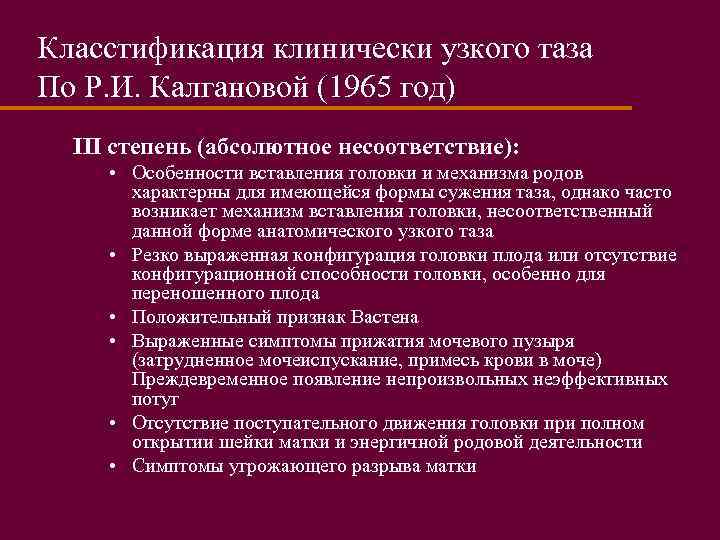 Класстификация клинически узкого таза
По Р.И. Калгановой (1965 год)

III степень (абсолютное несоответствие):

• Особенности вставления головки и механизма родов характерны для имеющейся формы сужения таза, однако часто возникает механизм вставления головки, несоответственный данной форме анатомического узкого таза
• Резко выраженная конфигурация головки плода или отсутствие конфигурационной способности головки, особенно для переношенного плода
• Положительный признак Вастена
• Выраженные симптомы прижатия мочевого пузыря (затрудненное мочеиспускание, примесь крови в моче) Преждевременное появление непроизвольных неэффективных потуг
• Отсутствие поступательного движения головки при полном открытии шейки матки и энергичной родовой деятельности
• Симптомы угрожающего разрыва матки